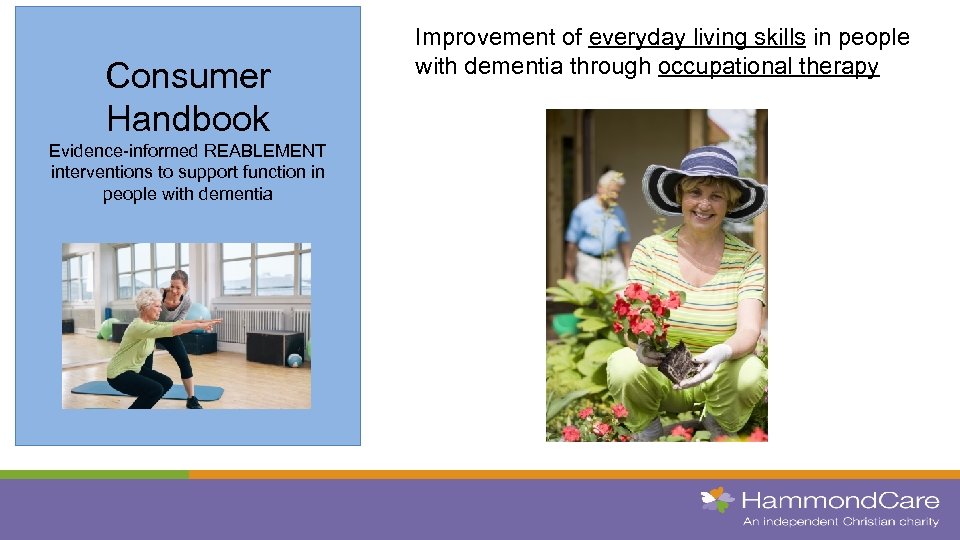 Consumer Handbook

Evidence-informed REABLEMENT interventions to support function in people with dementia

Improvement of everyday living skills in people with dementia through occupational therapy

HammondCare
An independent Christian charity